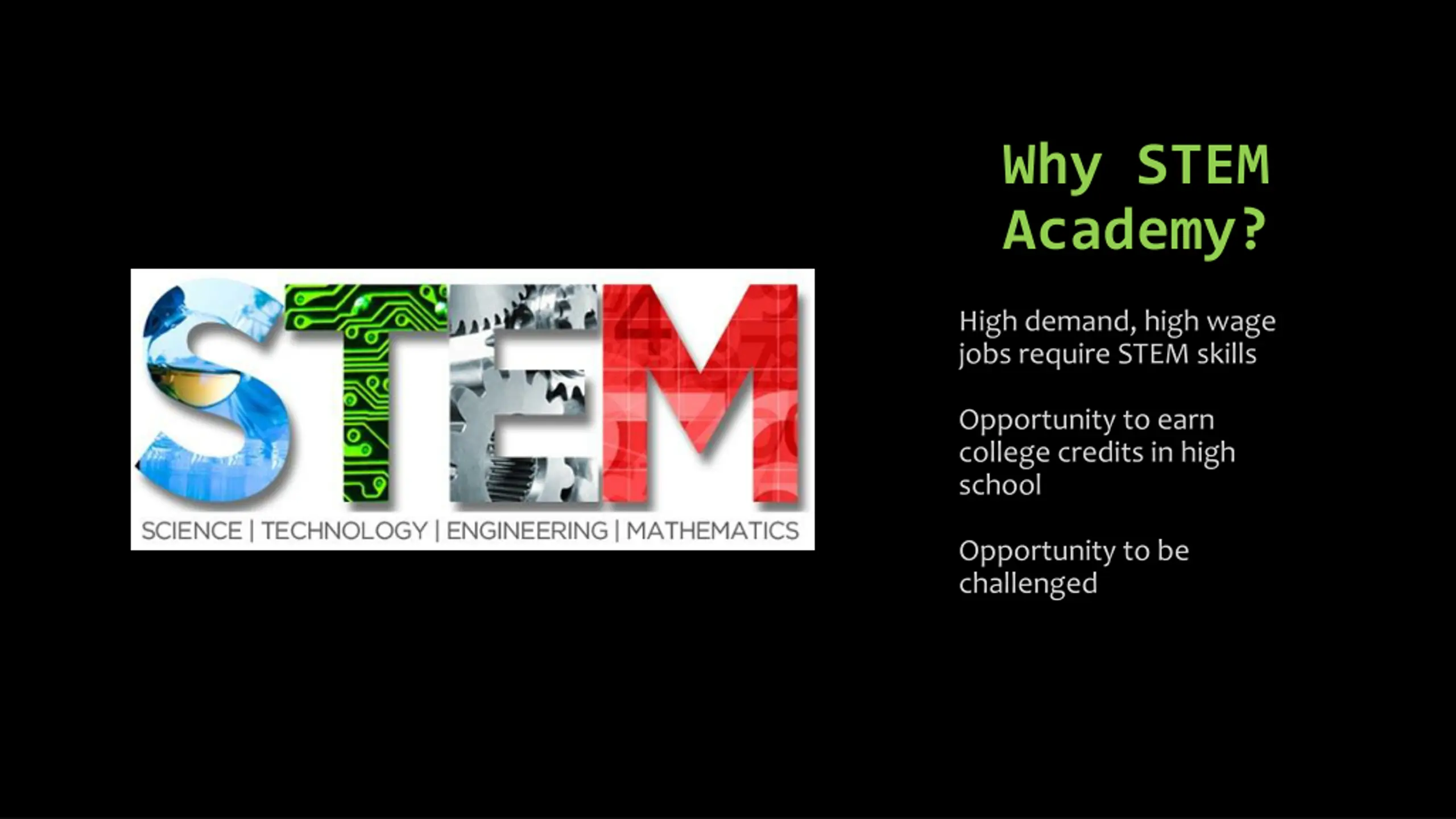 STEM

SCIENCE | TECHNOLOGY | ENGINEERING | MATHEMATICS

Why STEM Academy?

High demand, high wage jobs require STEM skills

Opportunity to earn college credits in high school

Opportunity to be challenged